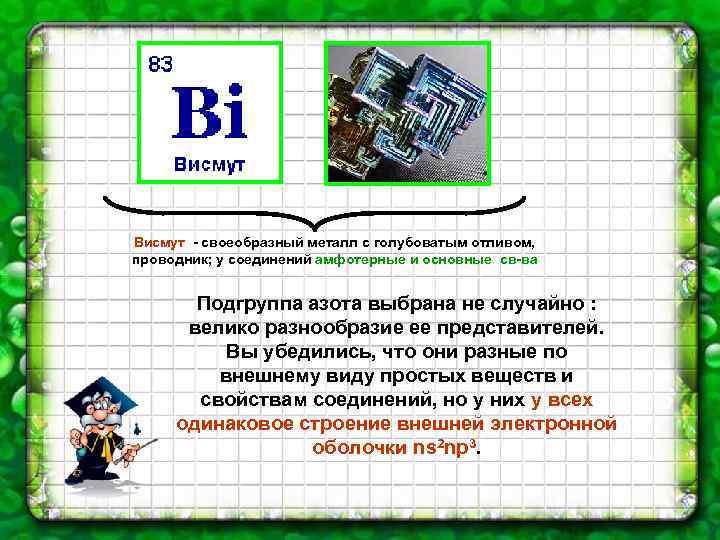 83
Bi
Висмут

Висмут - своеобразный металл с голубоватым отливом, проводник; у соединений амфотерные и основные св-ва

Подгруппа азота выбрана не случайно : велико разнообразие ее представителей. Вы убедились, что они разные по внешнему виду простых веществ и свойствам соединений, но у них у всех одинаковое строение внешней электронной оболочки $ns^2np^3$.